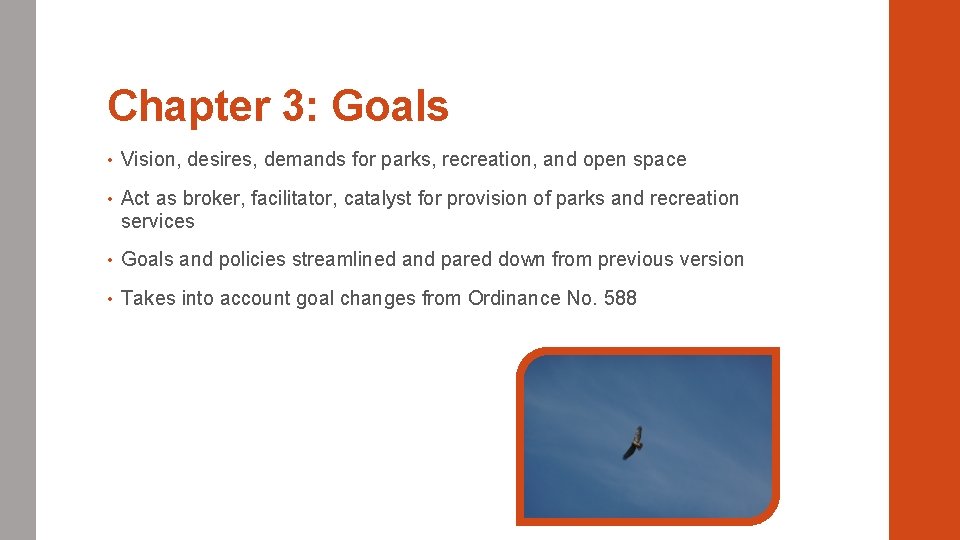 Chapter 3: Goals

• Vision, desires, demands for parks, recreation, and open space

• Act as broker, facilitator, catalyst for provision of parks and recreation services

• Goals and policies streamlined and pared down from previous version

• Takes into account goal changes from Ordinance No. 588